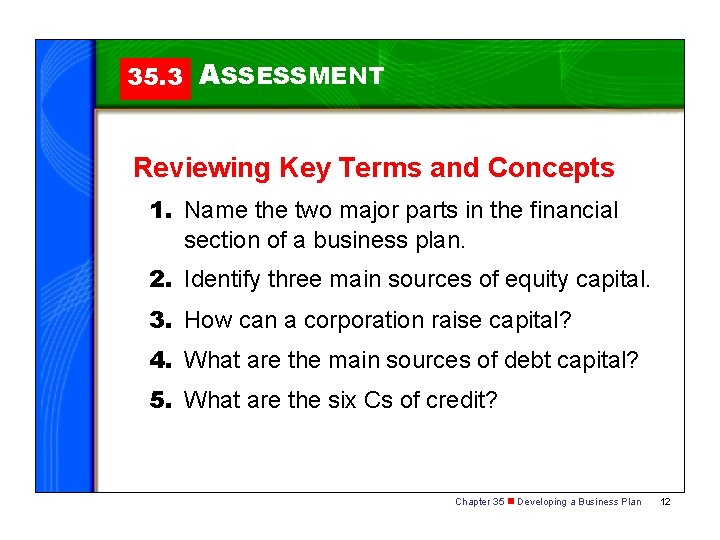 35.3 ASSESSMENT

Reviewing Key Terms and Concepts

1. Name the two major parts in the financial section of a business plan.

2. Identify three main sources of equity capital.

3. How can a corporation raise capital?

4. What are the main sources of debt capital?

5. What are the six Cs of credit?

Chapter 35 ■ Developing a Business Plan 12